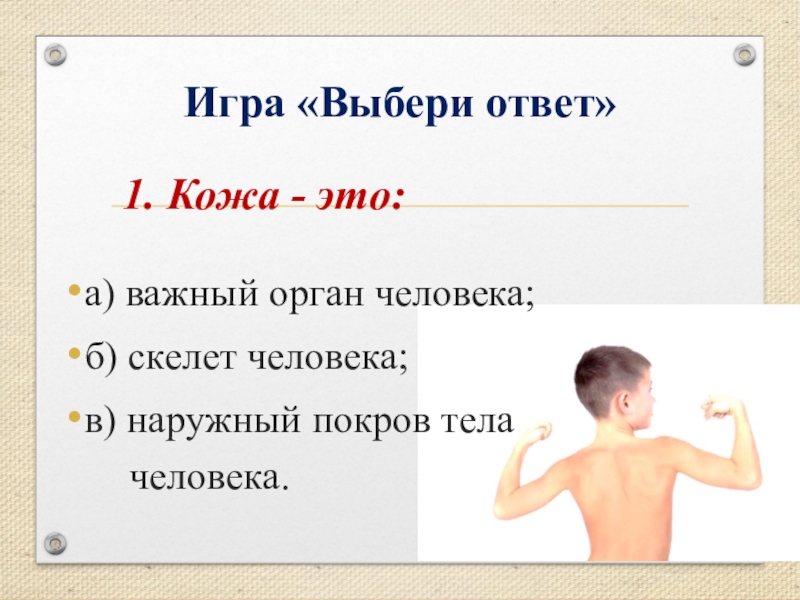 Игра «Выбери ответ»

1. Кожа - это:

• а) важный орган человека;

• б) скелет человека;

• в) наружный покров тела человека.